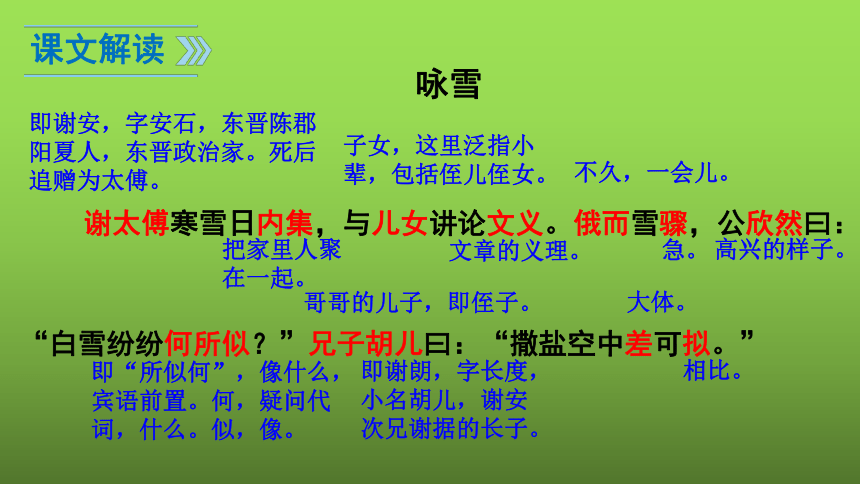 课文解读

咏雪

即谢安，字安石，东晋陈郡阳夏人，东晋政治家。死后追赠为太傅。

子女，这里泛指小辈，包括侄儿侄女。

不久，一会儿。

谢太傅寒雪日内集，与儿女讲论文义。俄而雪骤，公欣然曰：

把家里人聚在一起。

文章的义理。

急。

高兴的样子。

哥哥的儿子，即侄子。

大体。

“白雪纷纷何所似？”兄子胡儿曰：“撒盐空中差可拟。”

即“所似何”，像什么，宾语前置。何，疑问代词，什么。似，像。

即谢朗，字长度，小名胡儿，谢安次兄谢据的长子。

相比。